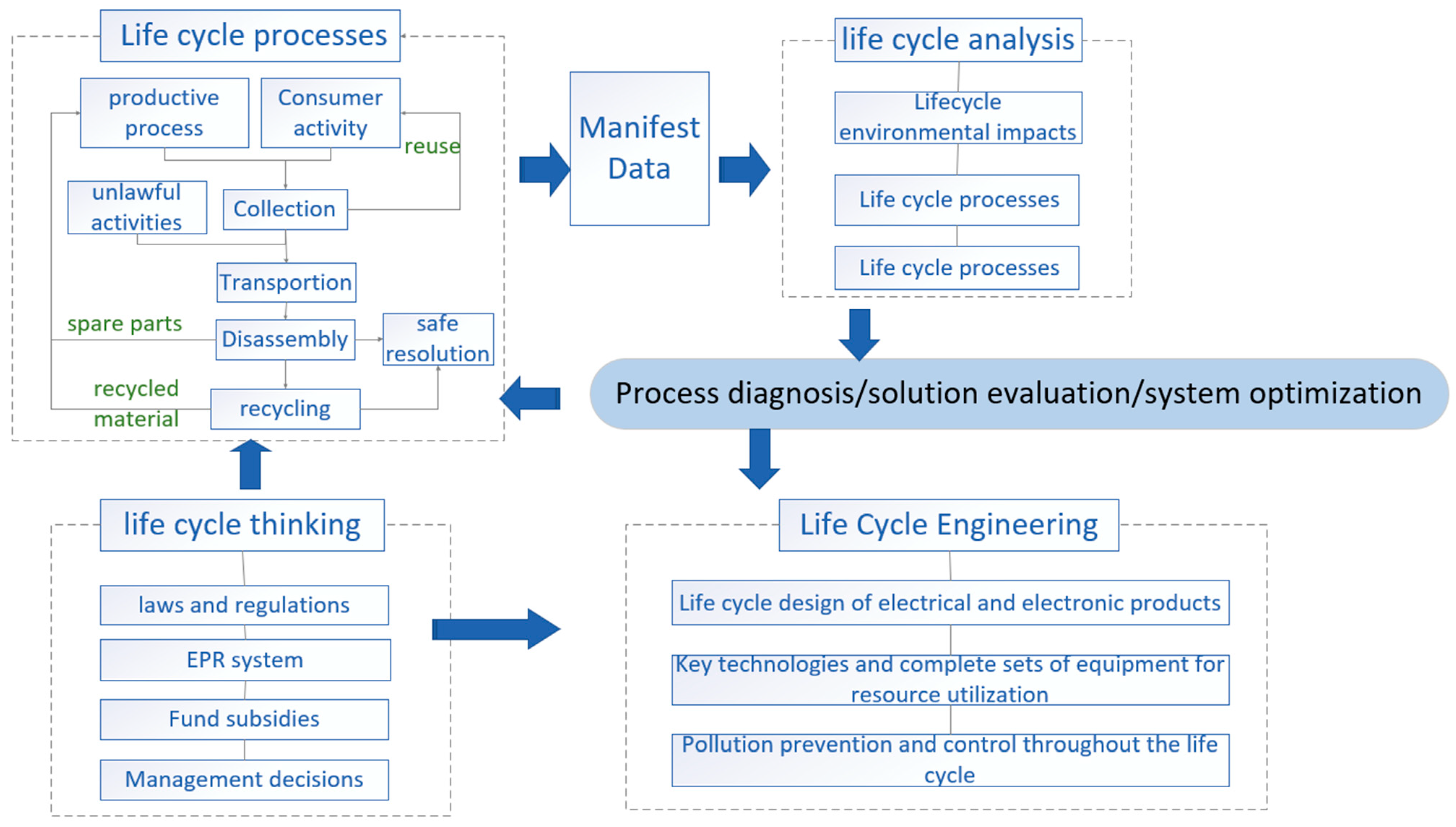 Life cycle processes

productive process

Consumer activity

reuse

unlawful activities

Collection

Transportion

spare parts

Disassembly

safe resolution

recycled material

recycling

Manifest Data

life cycle analysis

Lifecycle environmental impacts

Life cycle processes

Life cycle processes

Process diagnosis/solution evaluation/system optimization

life cycle thinking

laws and regulations

EPR system

Fund subsidies

Management decisions

Life Cycle Engineering

Life cycle design of electrical and electronic products

Key technologies and complete sets of equipment for resource utilization

Pollution prevention and control throughout the life cycle